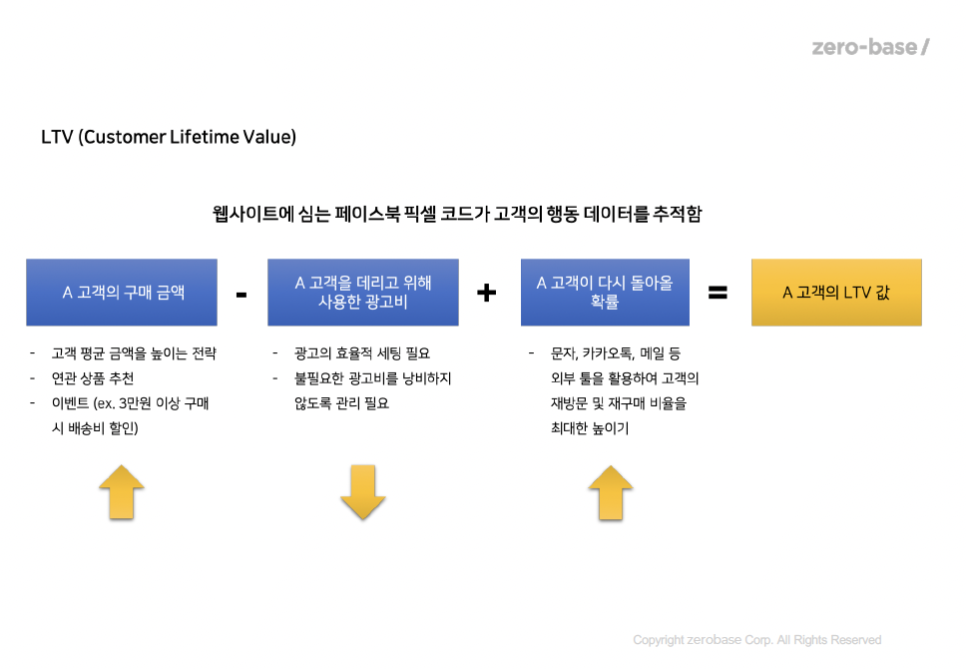 zero-base /

LTV (Customer Lifetime Value)

웹사이트에 심는 페이스북 픽셀 코드가 고객의 행동 데이터를 추적함

A 고객의 구매 금액

-

A 고객을 데리고 위해 사용한 광고비

+

A 고객이 다시 돌아올 확률

=

A 고객의 LTV 값

- 고객 평균 금액을 높이는 전략
- 연관 상품 추천
- 이벤트 (ex. 3만원 이상 구매 시 배송비 할인)

- 광고의 효율적 세팅 필요
- 불필요한 광고비를 낭비하지 않도록 관리 필요

- 문자, 카카오톡, 메일 등 외부 툴을 활용하여 고객의 재방문 및 재구매 비율을 최대한 높이기

Copyright zerobase Corp. All Rights Reserved